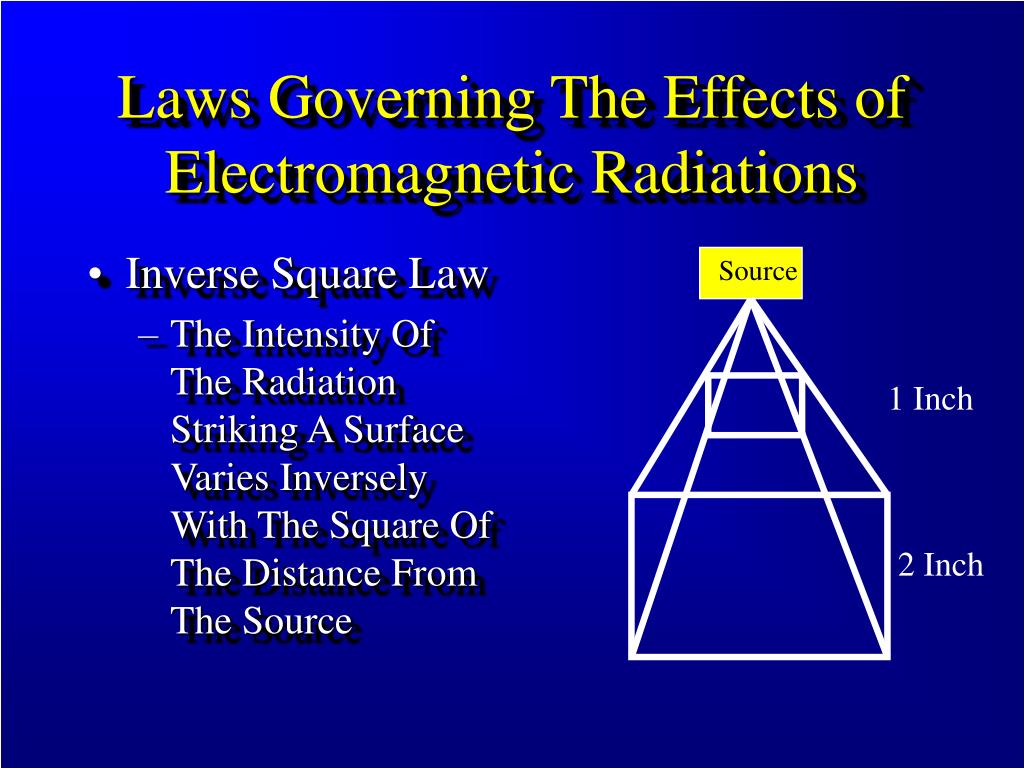 Laws Governing The Effects of Electromagnetic Radiations

• Inverse Square Law
– The Intensity Of The Radiation Striking A Surface Varies Inversely With The Square Of The Distance From The Source

Source

1 Inch

2 Inch